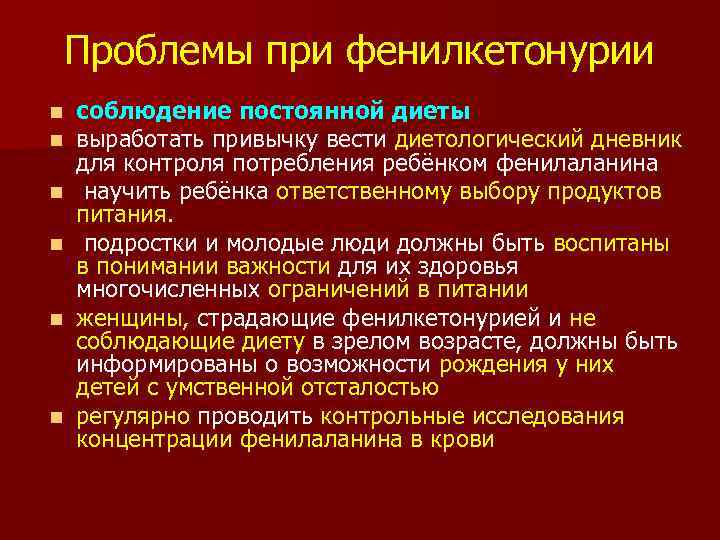 Проблемы при фенилкетонурии

- соблюдение постоянной диеты
- выработать привычку вести диетологический дневник для контроля потребления ребёнком фенилаланина
- научить ребёнка ответственному выбору продуктов питания.
- подростки и молодые люди должны быть воспитаны в понимании важности для их здоровья многочисленных ограничений в питании
- женщины, страдающие фенилкетонурией и не соблюдающие диету в зрелом возрасте, должны быть информированы о возможности рождения у них детей с умственной отсталостью
- регулярно проводить контрольные исследования концентрации фенилаланина в крови